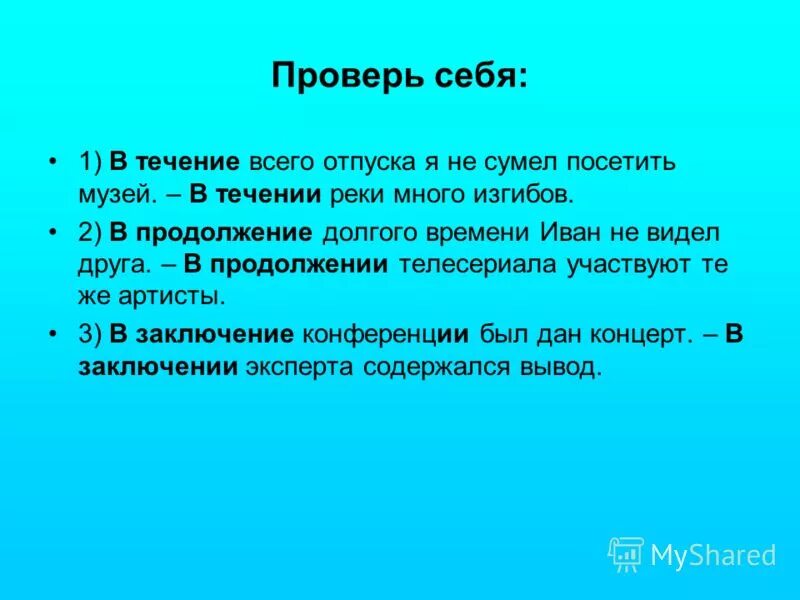 Проверь себя:

• 1) В течение всего отпуска я не сумел посетить музей. – В течении реки много изгибов.

• 2) В продолжение долгого времени Иван не видел друга. – В продолжении телесериала участвуют те же артисты.

• 3) В заключение конференции был дан концерт. – В заключении эксперта содержался вывод.

MyShared